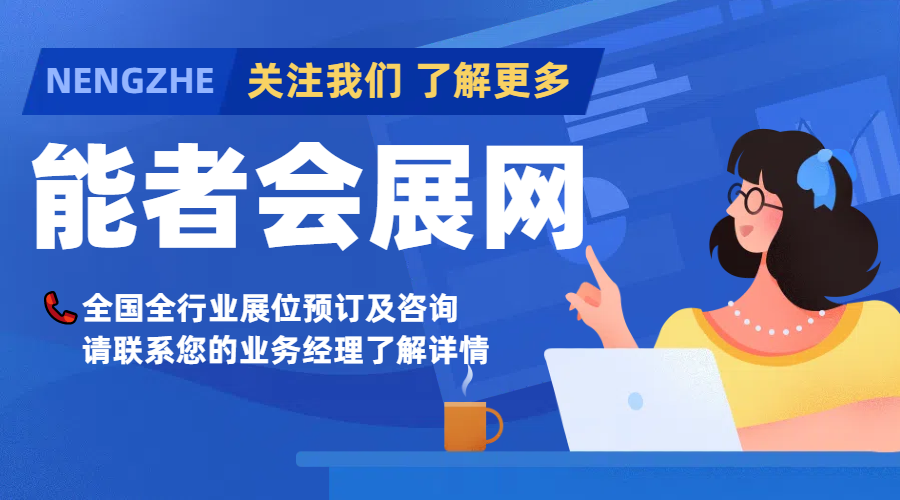 NENGZHE 关注我们 了解更多

能者会展网

全国全行业展位预订及咨询
请联系您的业务经理了解详情